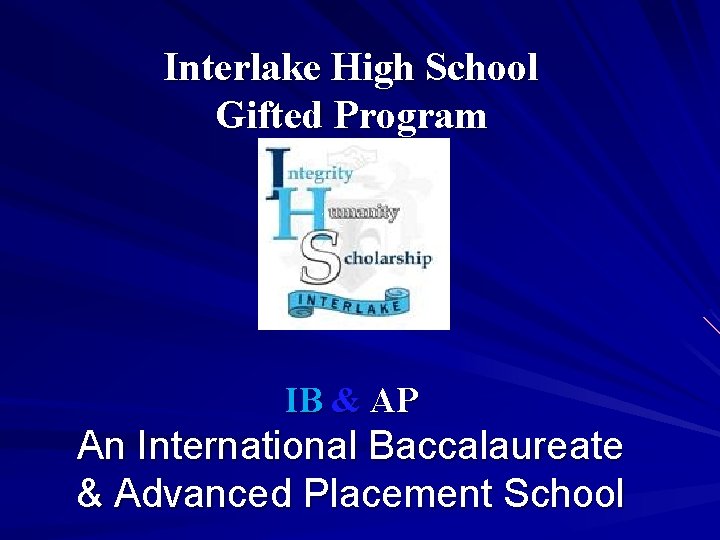 Interlake High School
Gifted Program

Integrity
Humanity
Scholarship
INTERLAKE

IB & AP
An International Baccalaureate & Advanced Placement School